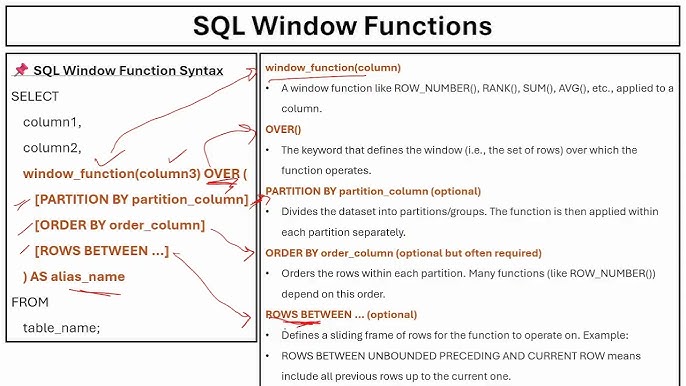 SQL Window Functions

📌 SQL Window Function Syntax

SELECT
column1,
column2,
window_function(column3) OVER (
[PARTITION BY partition_column]
[ORDER BY order_column]
[ROWS BETWEEN ...]
) AS alias_name
FROM
table_name;

window_function(column)
• A window function like ROW_NUMBER(), RANK(), SUM(), AVG(), etc., applied to a column.

OVER()
• The keyword that defines the window (i.e., the set of rows) over which the function operates.

PARTITION BY partition_column (optional)
• Divides the dataset into partitions/groups. The function is then applied within each partition separately.

ORDER BY order_column (optional but often required)
• Orders the rows within each partition. Many functions (like ROW_NUMBER()) depend on this order.

ROWS BETWEEN ... (optional)
• Defines a sliding frame of rows for the function to operate on. Example:
• ROWS BETWEEN UNBOUNDED PRECEDING AND CURRENT ROW means include all previous rows up to the current one.